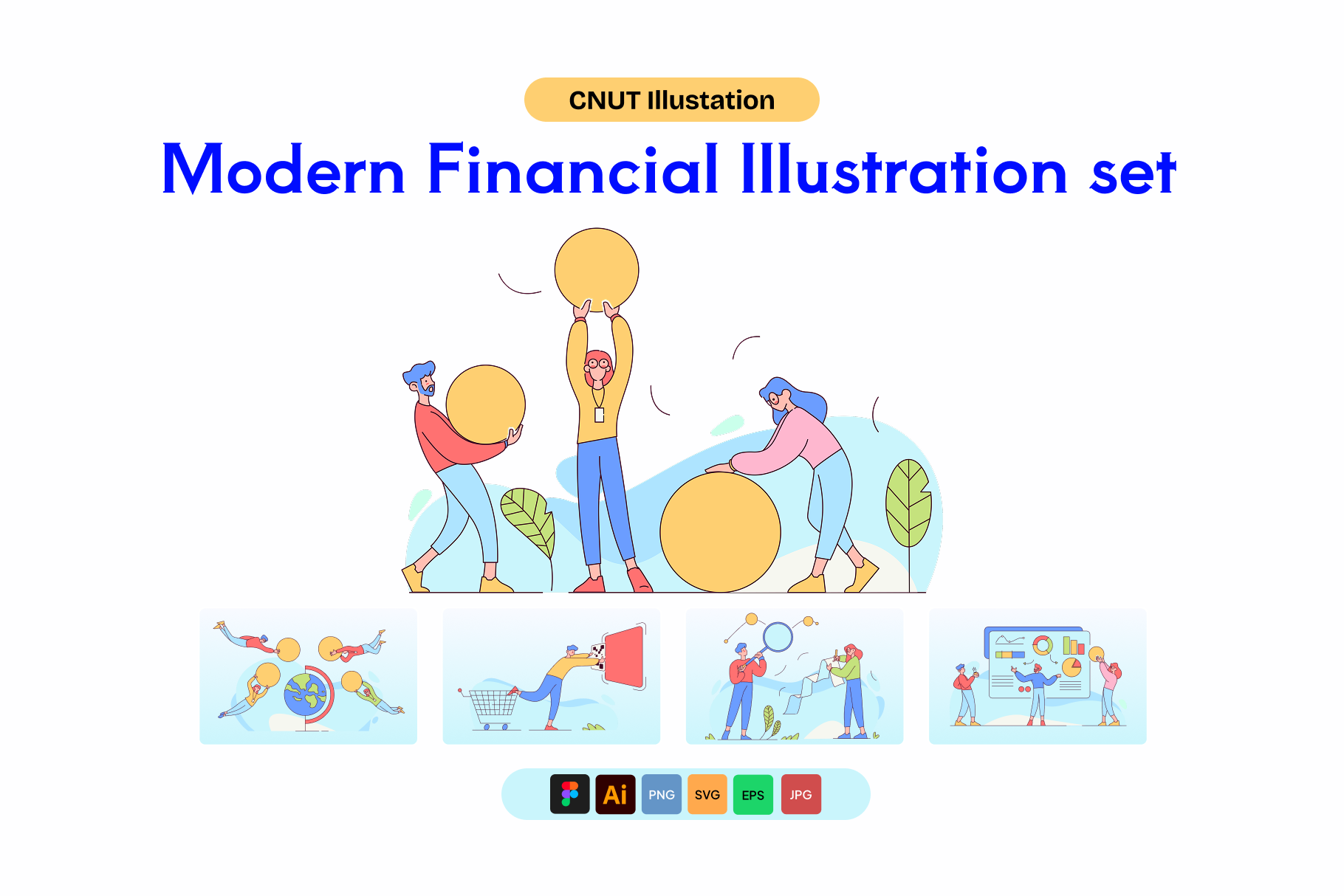 CNUT Illustation

Modern Financial Illustration set

Ai PNG SVG EPS JPG